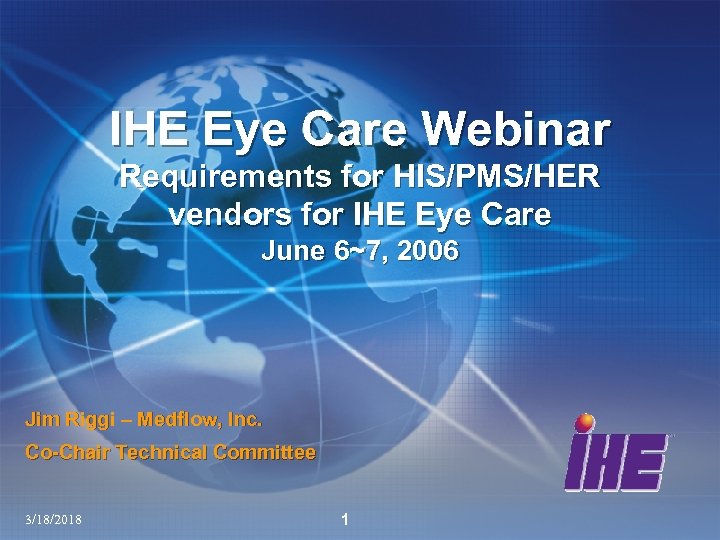 IHE Eye Care Webinar

Requirements for HIS/PMS/HER vendors for IHE Eye Care

June 6~7, 2006

Jim Riggi – Medflow, Inc.

Co-Chair Technical Committee

IHE

3/18/2018

1